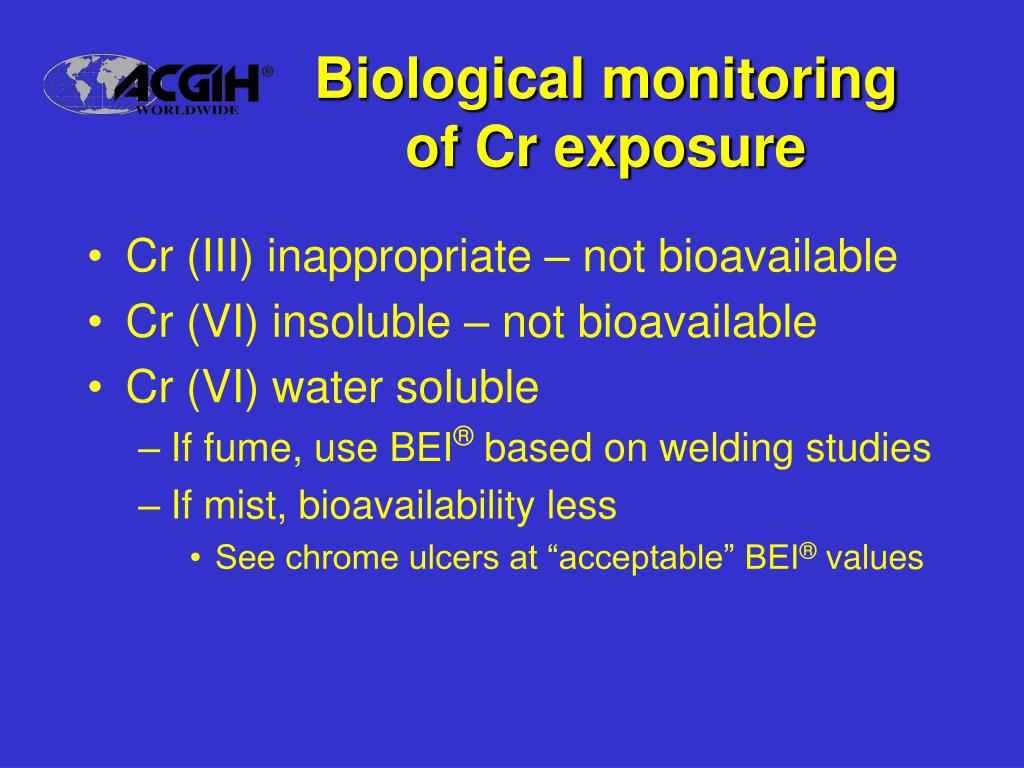 ACGIH®
WORLDWIDE

Biological monitoring of Cr exposure

• Cr (III) inappropriate – not bioavailable
• Cr (VI) insoluble – not bioavailable
• Cr (VI) water soluble
– If fume, use BEI® based on welding studies
– If mist, bioavailability less
• See chrome ulcers at “acceptable” BEI® values